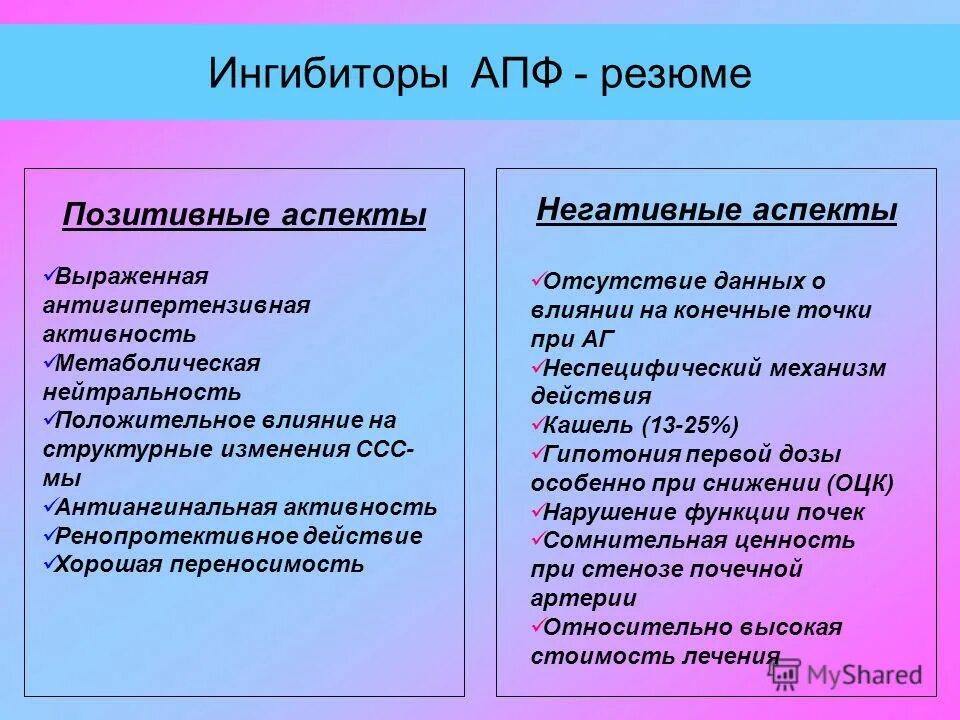 Ингибиторы АПФ - резюме

Позитивные аспекты

✓Выраженная антигипертензивная активность
✓Метаболическая нейтральность
✓Положительное влияние на структурные изменения ССС-мы
✓Антиангинальная активность
✓Ренопротективное действие
✓Хорошая переносимость

Негативные аспекты

✓Отсутствие данных о влиянии на конечные точки при АГ
✓Неспецифический механизм действия
✓Кашель (13-25%)
✓Гипотония первой дозы особенно при снижении (ОЦК)
✓Нарушение функции почек
✓Сомнительная ценность при стенозе почечной артерии
✓Относительно высокая стоимость лечения

MyShared